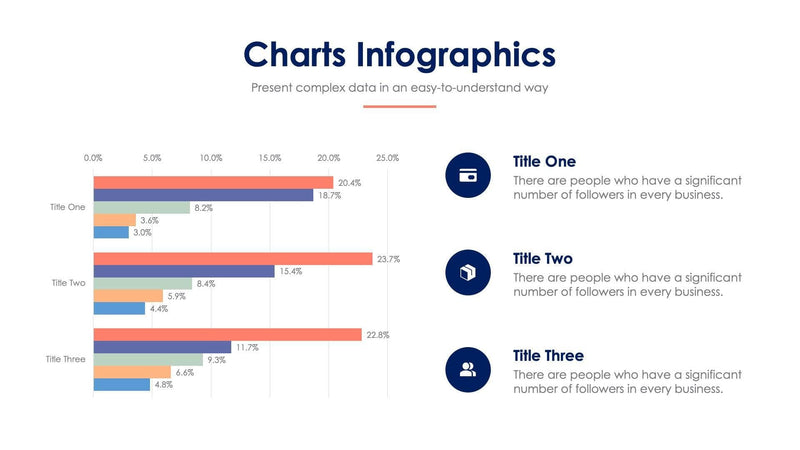 Charts Infographics

Present complex data in an easy-to-understand way

0.0% 5.0% 10.0% 15.0% 20.0% 25.0%

Title One
20.4%
18.7%
8.2%
3.6%
3.0%

Title Two
23.7%
15.4%
8.4%
5.9%
4.4%

Title Three
22.8%
11.7%
9.3%
6.6%
4.8%

Title One
There are people who have a significant number of followers in every business.

Title Two
There are people who have a significant number of followers in every business.

Title Three
There are people who have a significant number of followers in every business.